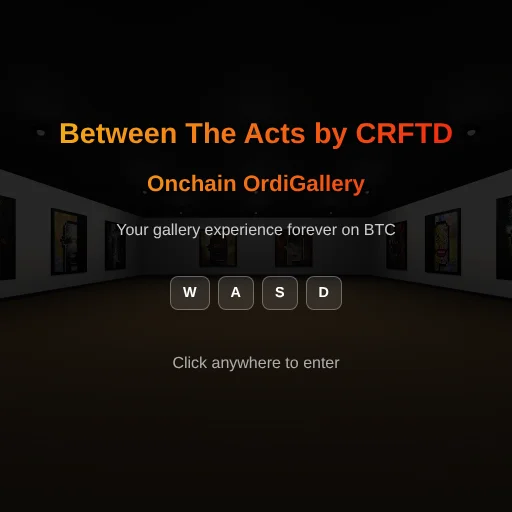 Between The Acts by CRFTD

Onchain OrdiGallery

Your gallery experience forever on BTC

W A S D

Click anywhere to enter